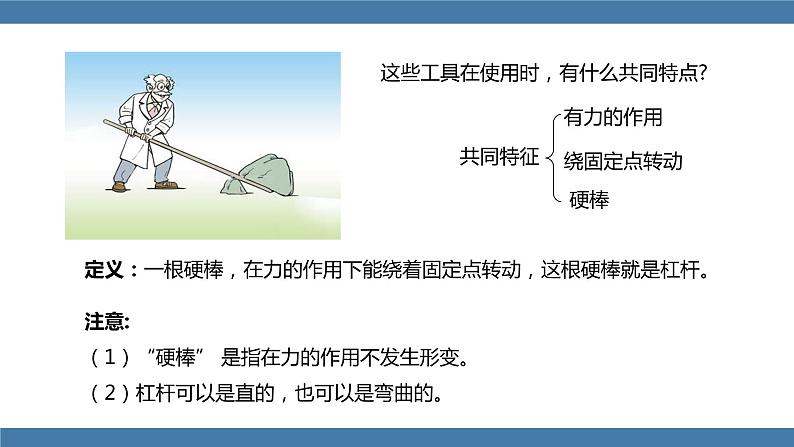 这些工具在使用时，有什么共同特点?

共同特征
有力的作用
绕固定点转动
硬棒

定义：一根硬棒，在力的作用下能绕着固定点转动，这根硬棒就是杠杆。

注意:
（1）“硬棒” 是指在力的作用不发生形变。
（2）杠杆可以是直的，也可以是弯曲的。